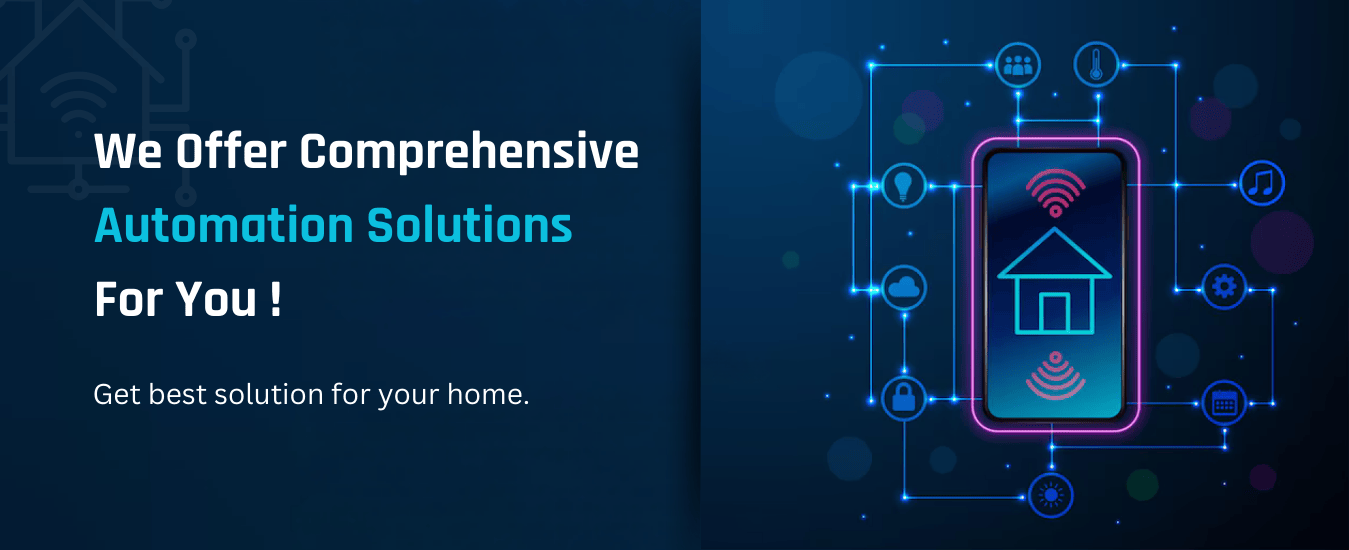 We Offer Comprehensive Automation Solutions For You !

Get best solution for your home.